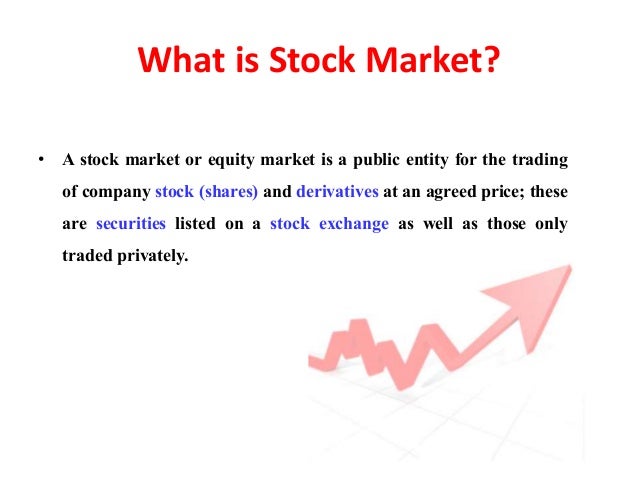 What is Stock Market?

• A stock market or equity market is a public entity for the trading of company stock (shares) and derivatives at an agreed price; these are securities listed on a stock exchange as well as those only traded privately.